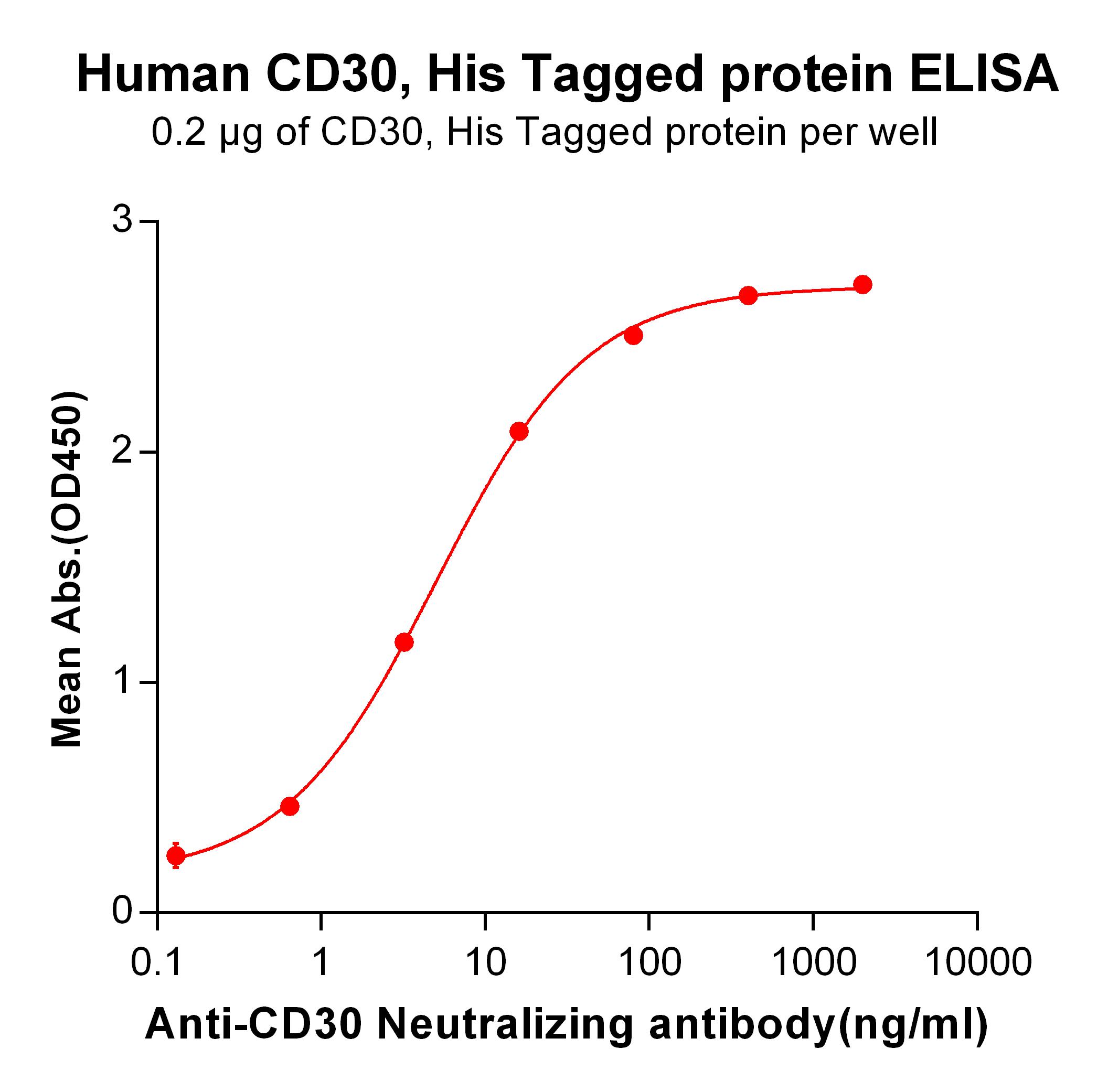 Human CD30, His Tagged protein ELISA

0.2 μg of CD30, His Tagged protein per well

Mean Abs.(OD450)

3
2
1
0

0.1
1
10
100
1000
10000

Anti-CD30 Neutralizing antibody(ng/ml)